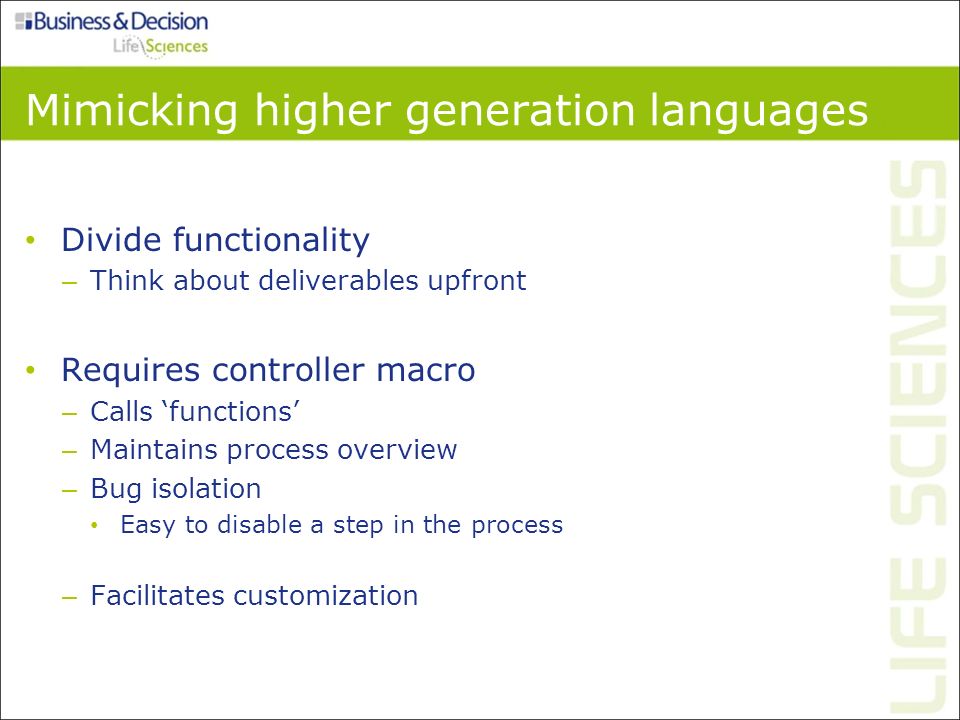 Business & Decision
Life Sciences

Mimicking higher generation languages

• Divide functionality
– Think about deliverables upfront

• Requires controller macro
– Calls ‘functions’
– Maintains process overview
– Bug isolation
• Easy to disable a step in the process

– Facilitates customization

LIFE SCIENCES